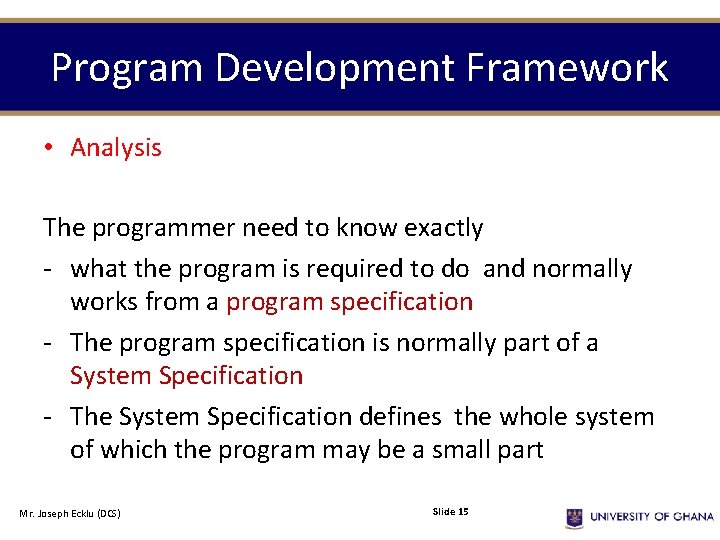 Program Development Framework

• Analysis

The programmer need to know exactly

- what the program is required to do and normally works from a program specification
- The program specification is normally part of a System Specification
- The System Specification defines the whole system of which the program may be a small part

Mr. Joseph Ecklu (DCS)

Slide 15

UNIVERSITY OF GHANA